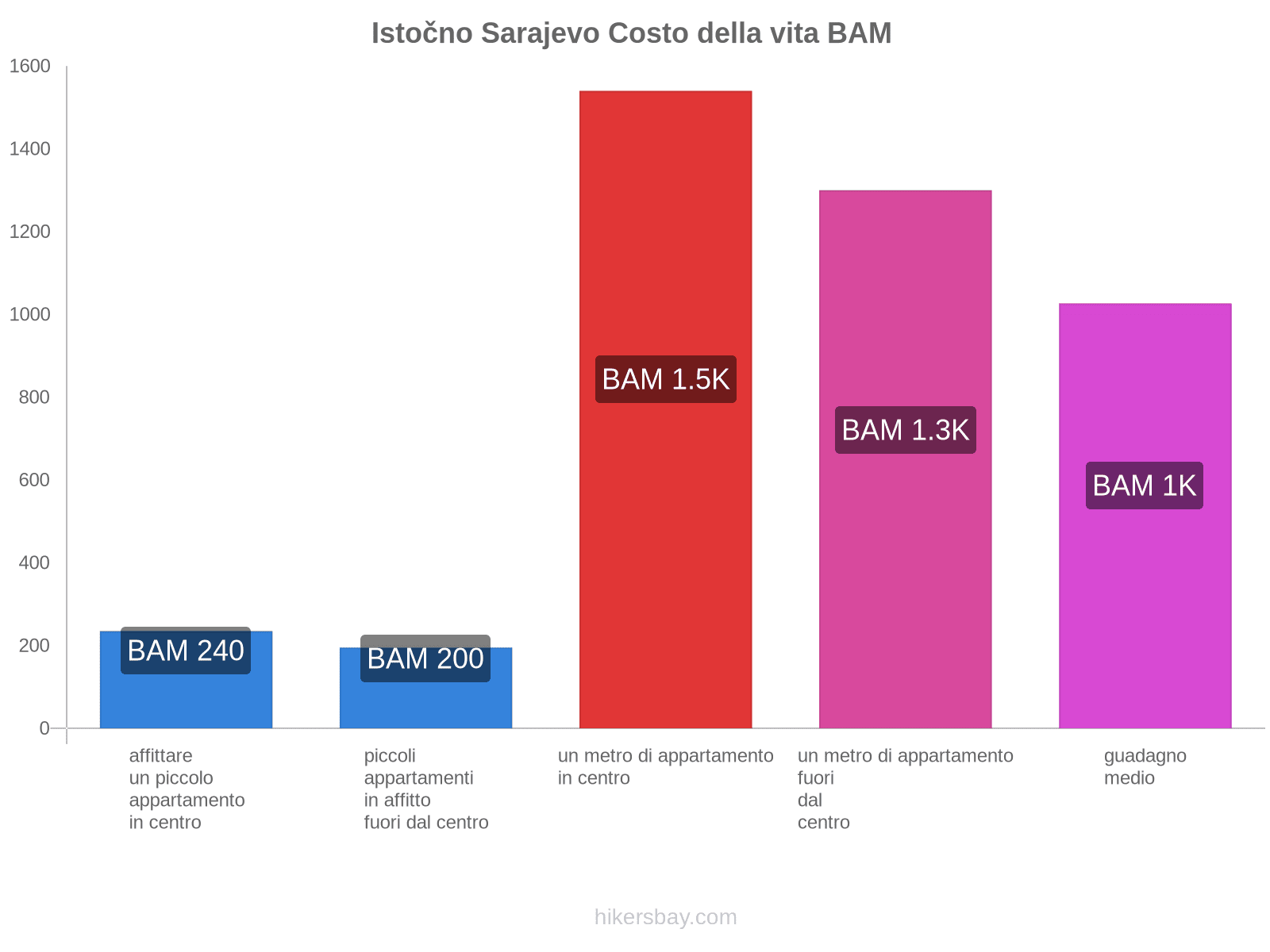 Istočno Sarajevo Costo della vita BAM

1600
1400
1200
1000
800
600
400
200
0

BAM 240
BAM 200
BAM 1.5K
BAM 1.3K
BAM 1K

affittare un piccolo appartamento in centro

piccoli appartamenti in affitto fuori dal centro

un metro di appartamento in centro

un metro di appartamento fuori dal centro

guadagno medio

hikersbay.com